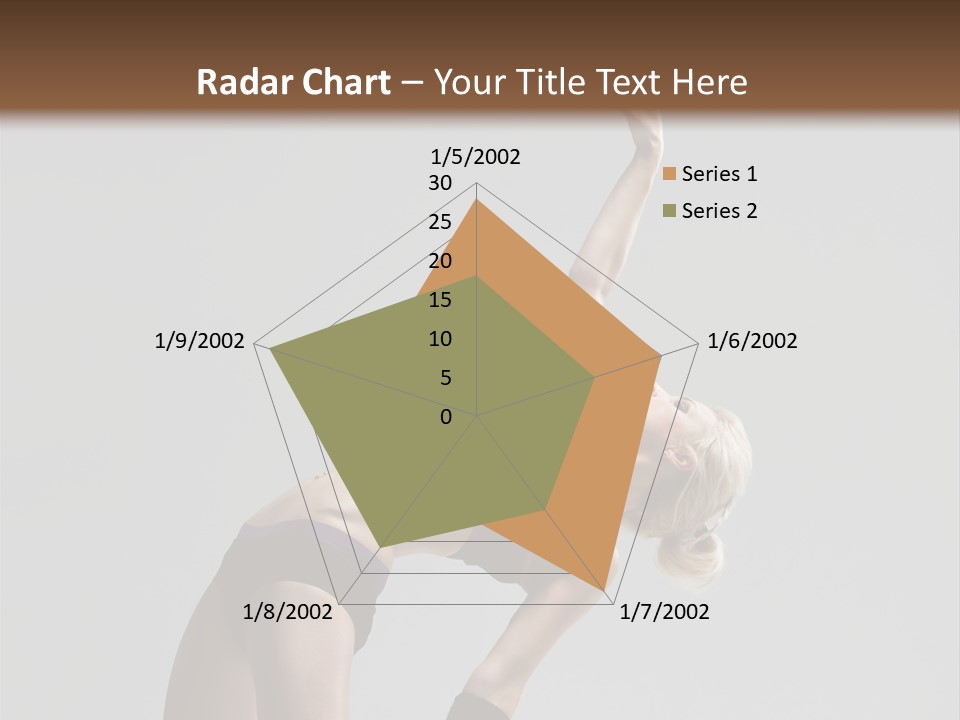 Radar Chart – Your Title Text Here

1/5/2002
30
25
20
15
10
5
0
1/6/2002
1/7/2002
1/8/2002
1/9/2002

Series 1
Series 2